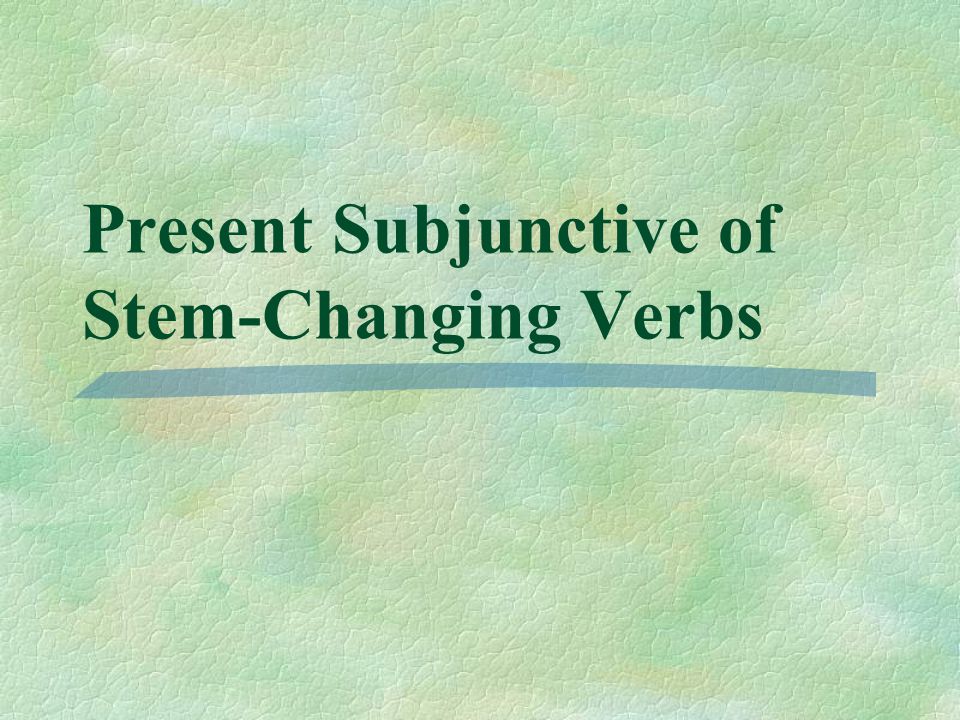 Present Subjunctive of Stem-Changing Verbs